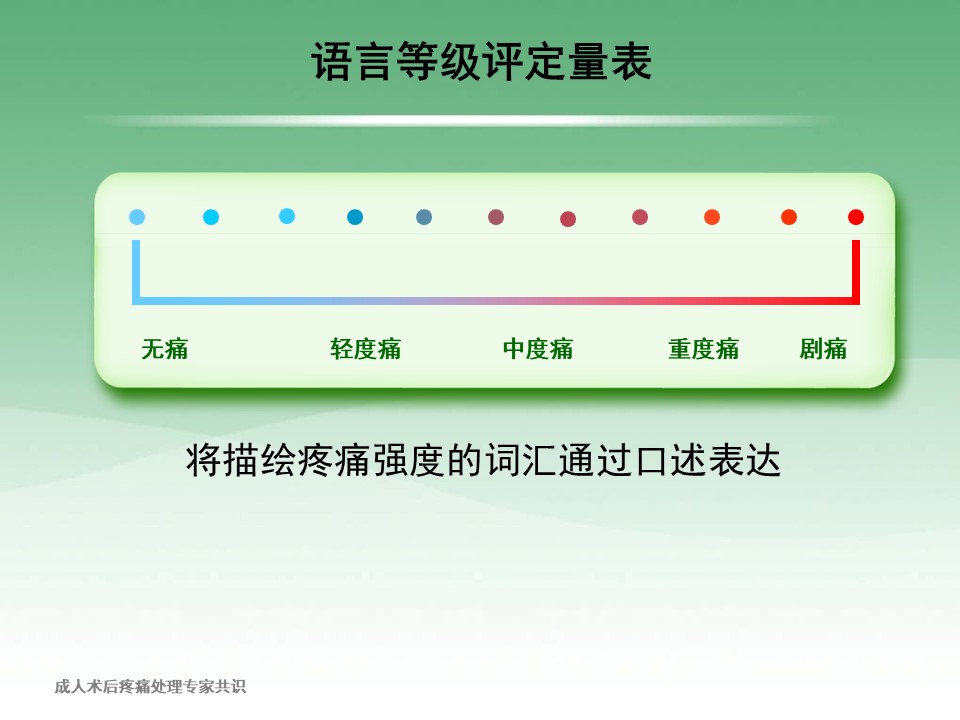 语言等级评定量表

无痛 轻度痛 中度痛 重度痛 剧痛

将描绘疼痛强度的词汇通过口述表达

成人术后疼痛处理专家共识